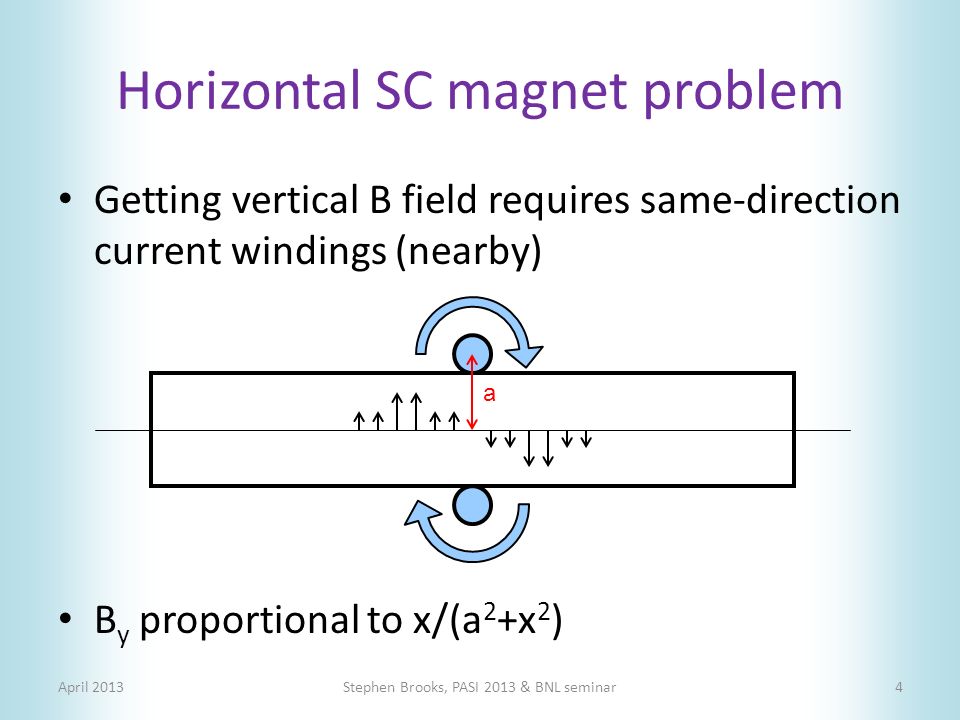 Horizontal SC magnet problem

• Getting vertical B field requires same-direction current windings (nearby)

a

• $B_y$ proportional to $x/(a^2+x^2)$

April 2013

Stephen Brooks, PASI 2013 & BNL seminar

4